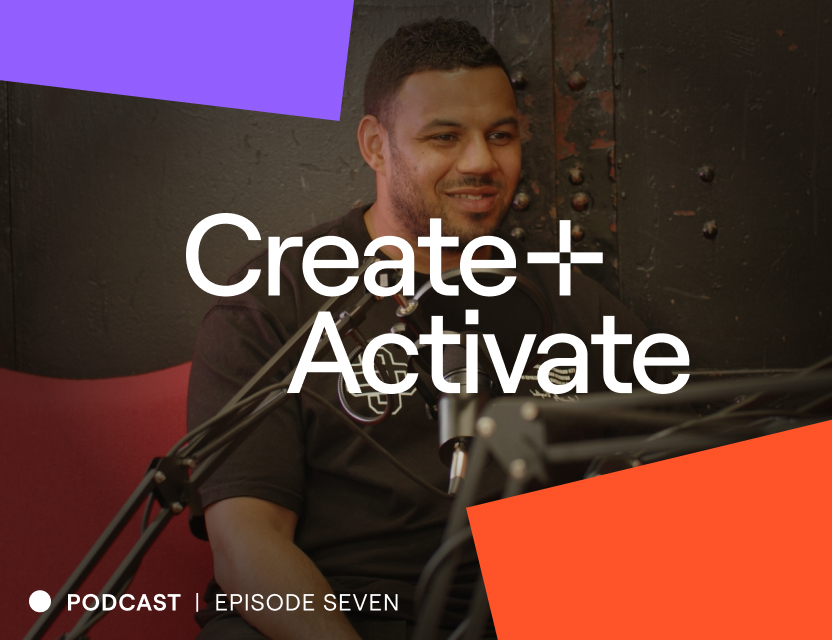 Create+
Activate

PODCAST | EPISODE SEVEN